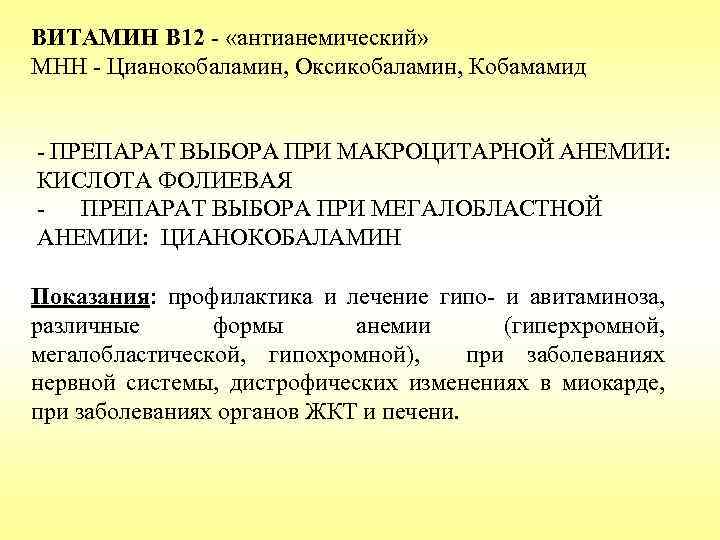 ВИТАМИН В12 - «антианемический»
МНН - Цианокобаламин, Оксикобаламин, Кобамамид

- ПРЕПАРАТ ВЫБОРА ПРИ МАКРОЦИТАРНОЙ АНЕМИИ: КИСЛОТА ФОЛИЕВАЯ
- ПРЕПАРАТ ВЫБОРА ПРИ МЕГАЛОБЛАСТНОЙ АНЕМИИ: ЦИАНОКОБАЛАМИН

Показания: профилактика и лечение гипо- и авитаминоза, различные формы анемии (гиперхромной, мегалобластической, гипохромной), при заболеваниях нервной системы, дистрофических изменениях в миокарде, при заболеваниях органов ЖКТ и печени.